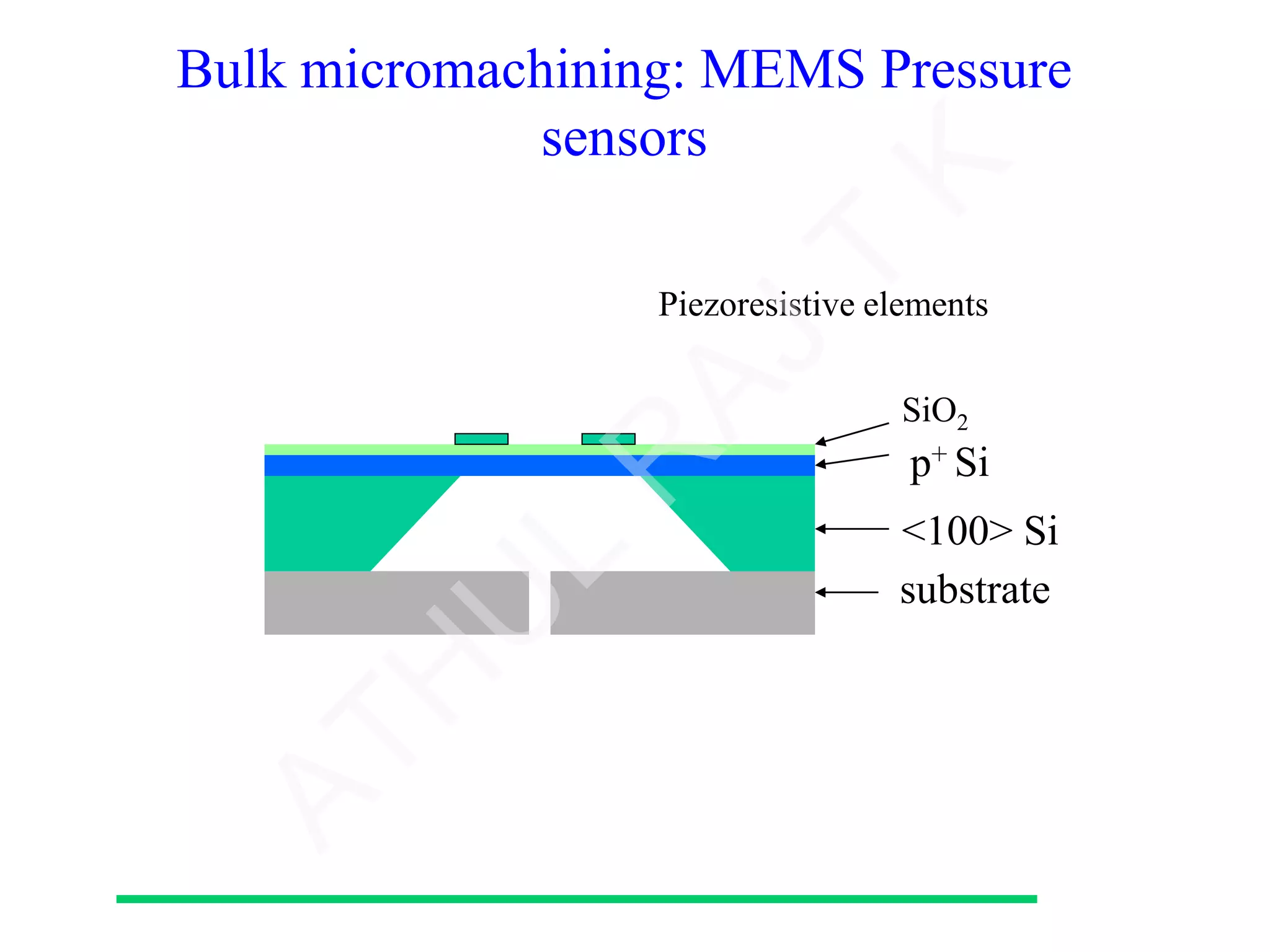 Bulk micromachining: MEMS Pressure sensors

Piezoresistive elements

$SiO_2$

$p^+$ Si

<100> Si

substrate

ATHUL RAJ T K